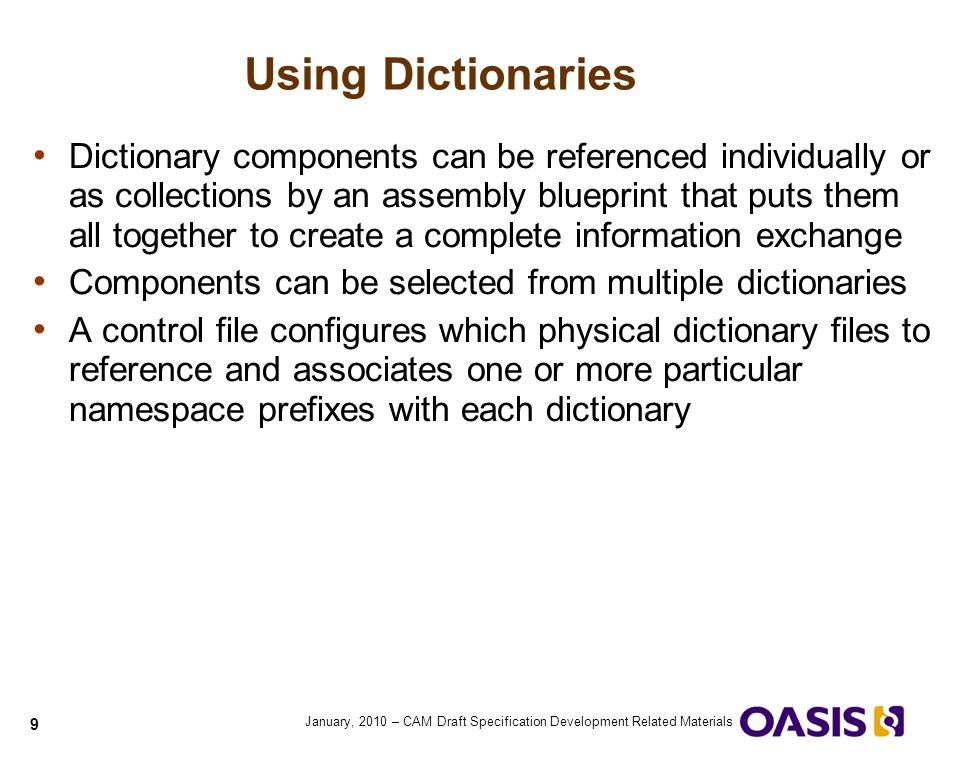 Using Dictionaries

• Dictionary components can be referenced individually or as collections by an assembly blueprint that puts them all together to create a complete information exchange

• Components can be selected from multiple dictionaries

• A control file configures which physical dictionary files to reference and associates one or more particular namespace prefixes with each dictionary

9

January, 2010 – CAM Draft Specification Development Related Materials

OASIS